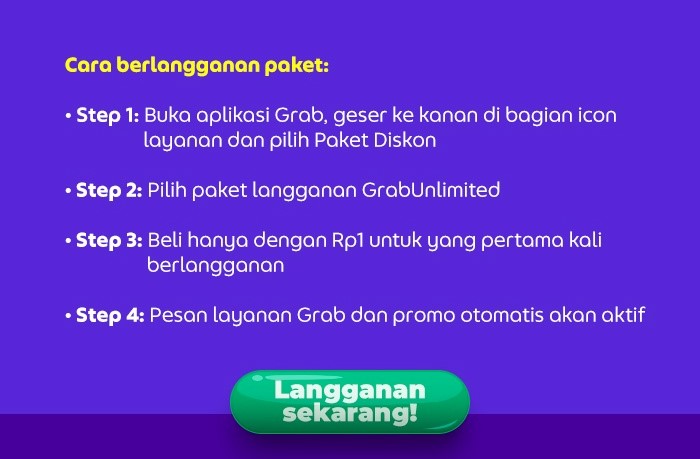 Cara berlangganan paket:

• Step 1: Buka aplikasi Grab, geser ke kanan di bagian icon layanan dan pilih Paket Diskon

• Step 2: Pilih paket langganan GrabUnlimited

• Step 3: Beli hanya dengan Rp1 untuk yang pertama kali berlangganan

• Step 4: Pesan layanan Grab dan promo otomatis akan aktif

Langganan sekarang!